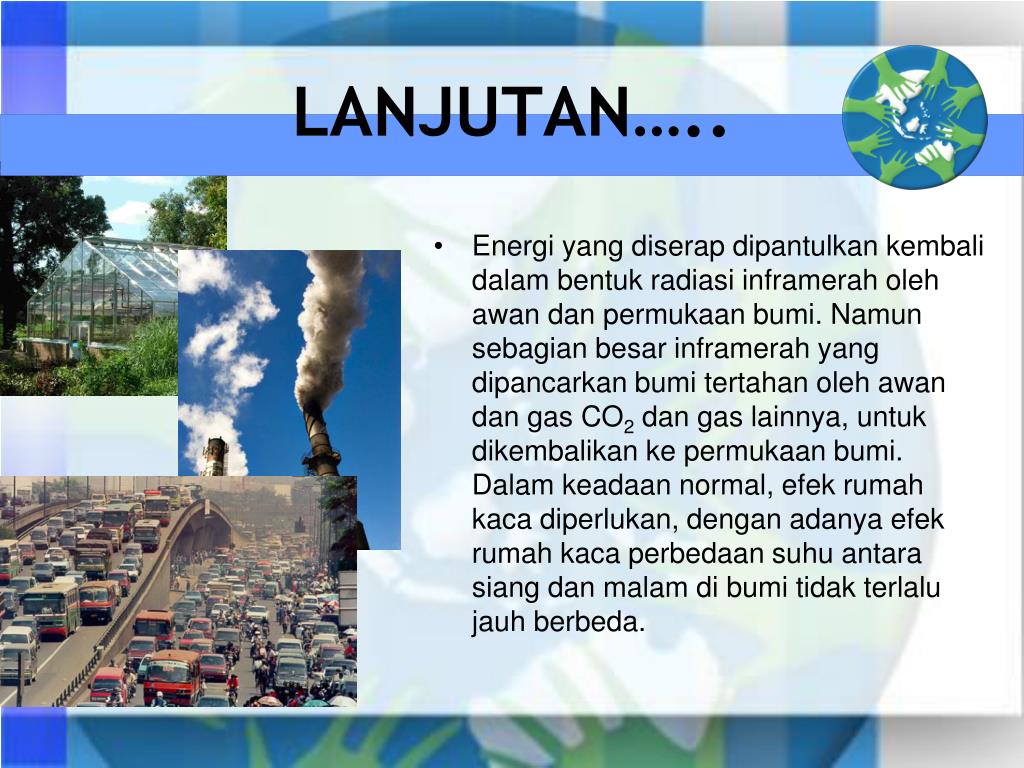 LANJUTAN…..

• Energi yang diserap dipantulkan kembali dalam bentuk radiasi inframerah oleh awan dan permukaan bumi. Namun sebagian besar inframerah yang dipancarkan bumi tertahan oleh awan dan gas $CO_2$ dan gas lainnya, untuk dikembalikan ke permukaan bumi. Dalam keadaan normal, efek rumah kaca diperlukan, dengan adanya efek rumah kaca perbedaan suhu antara siang dan malam di bumi tidak terlalu jauh berbeda.